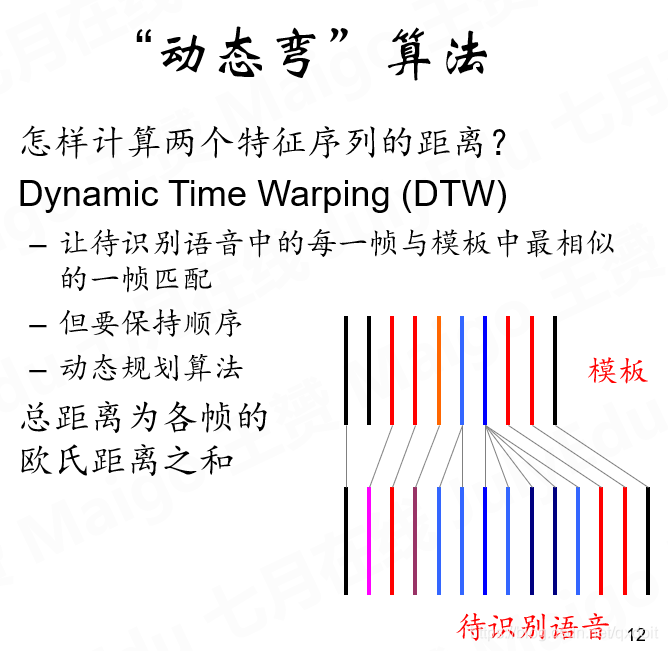 “动态弯”算法

怎样计算两个特征序列的距离？

Dynamic Time Warping (DTW)

– 让待识别语音中的每一帧与模板中最相似的一帧匹配

– 但要保持顺序

– 动态规划算法

总距离为各帧的欧氏距离之和

模板

待识别语音

12